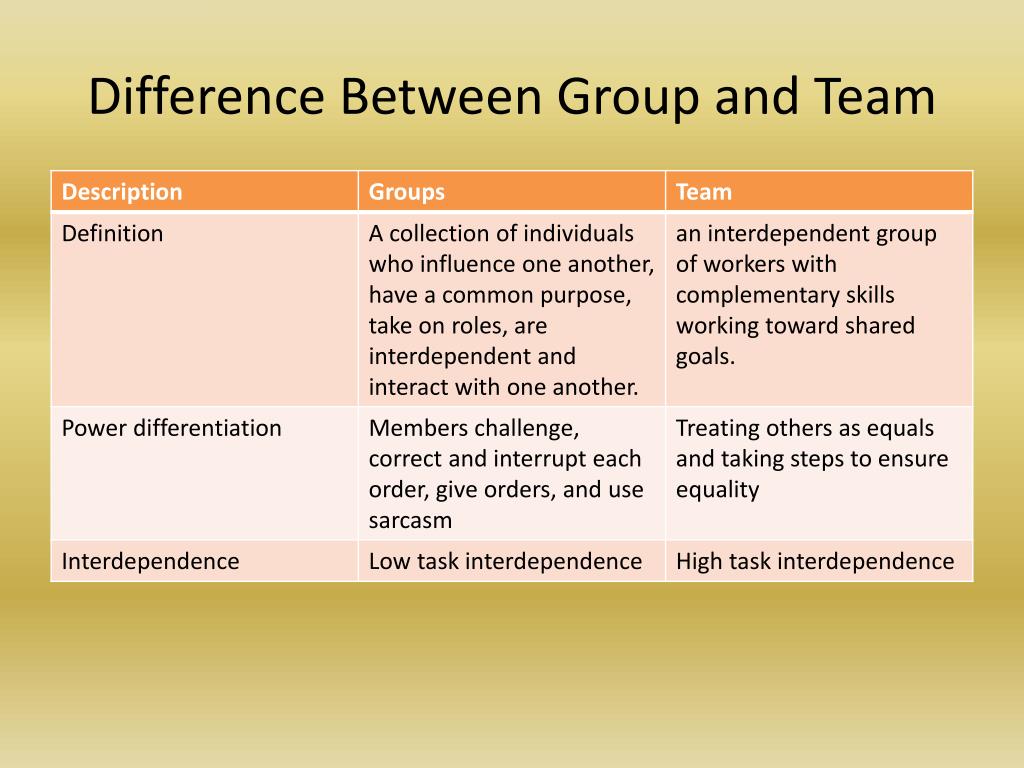 Difference Between Group and Team

| Description | Groups | Team |
|---|---|---|
| Definition | A collection of individuals who influence one another, have a common purpose, take on roles, are interdependent and interact with one another. | an interdependent group of workers with complementary skills working toward shared goals. |
| Power differentiation | Members challenge, correct and interrupt each order, give orders, and use sarcasm | Treating others as equals and taking steps to ensure equality |
| Interdependence | Low task interdependence | High task interdependence |